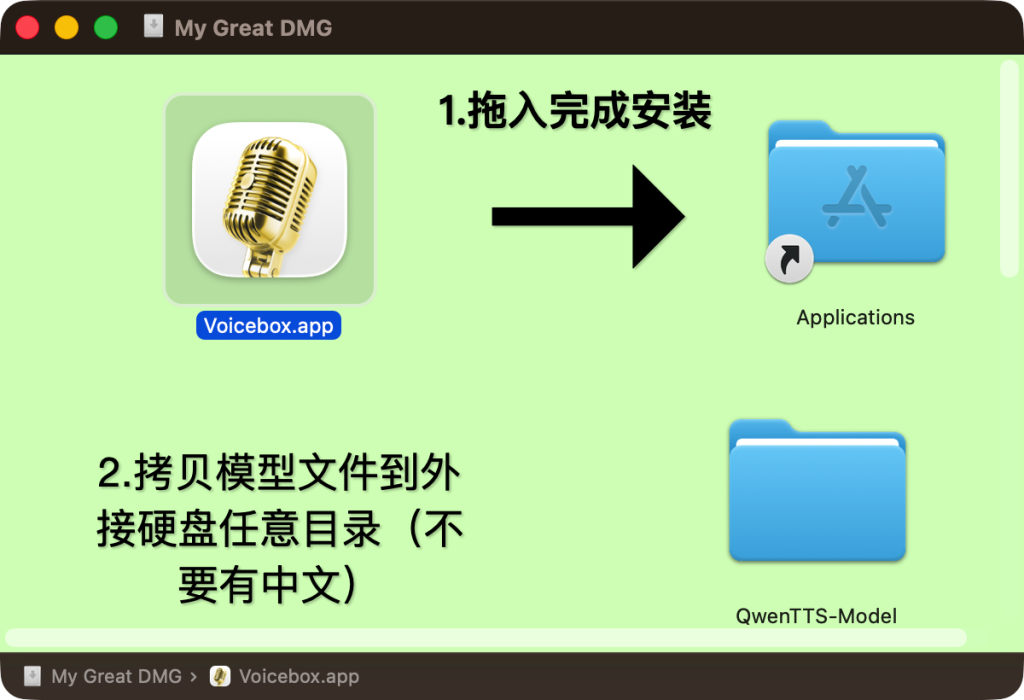 My Great DMG

1.拖入完成安装

Voicebox.app

Applications

2.拷贝模型文件到外接硬盘任意目录（不要有中文）

QwenTTS-Model

My Great DMG › Voicebox.app